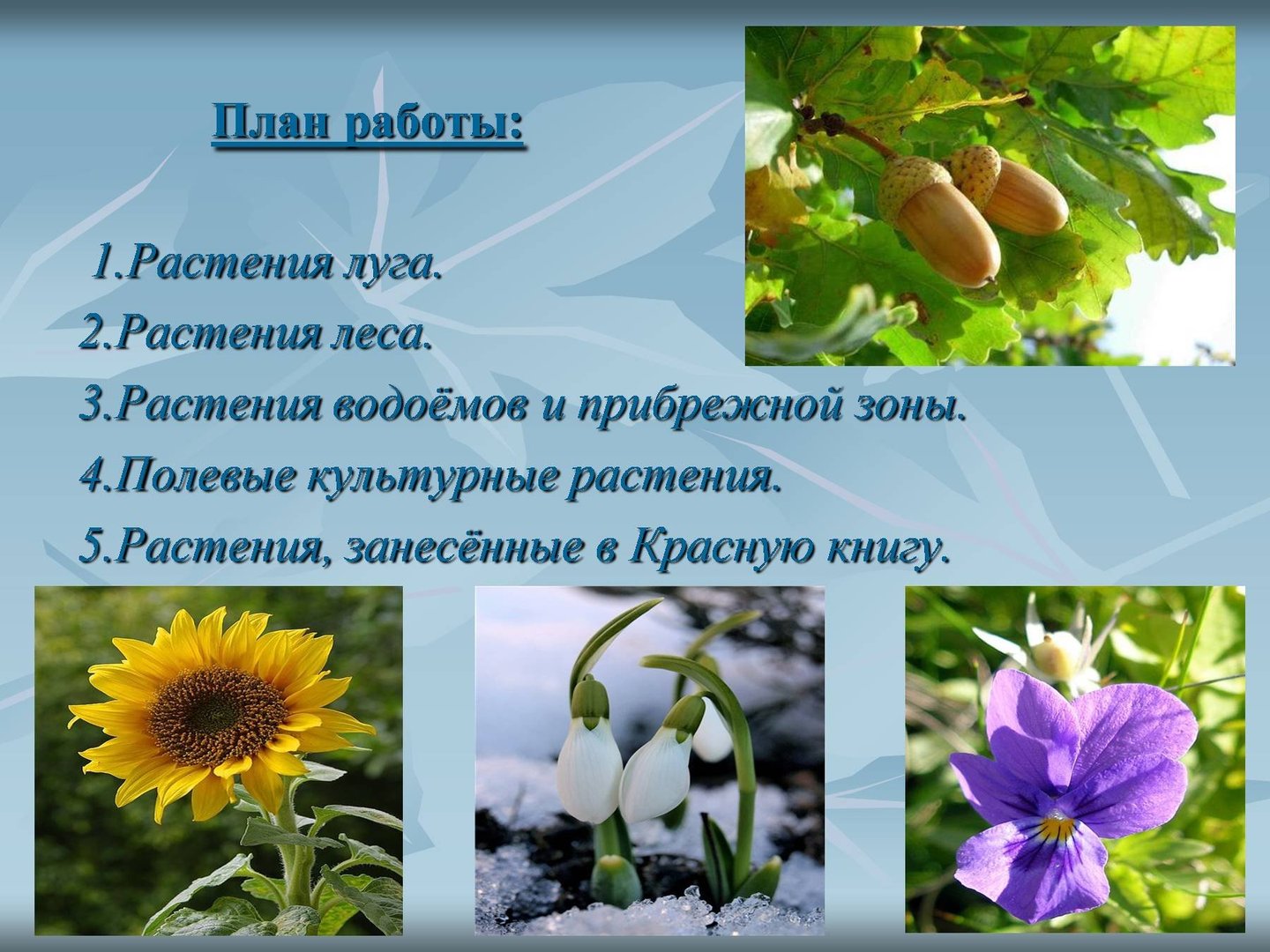 План работы:

1.Растения луга.
2.Растения леса.
3.Растения водоёмов и прибрежной зоны.
4.Полевые культурные растения.
5.Растения, занесённые в Красную книгу.